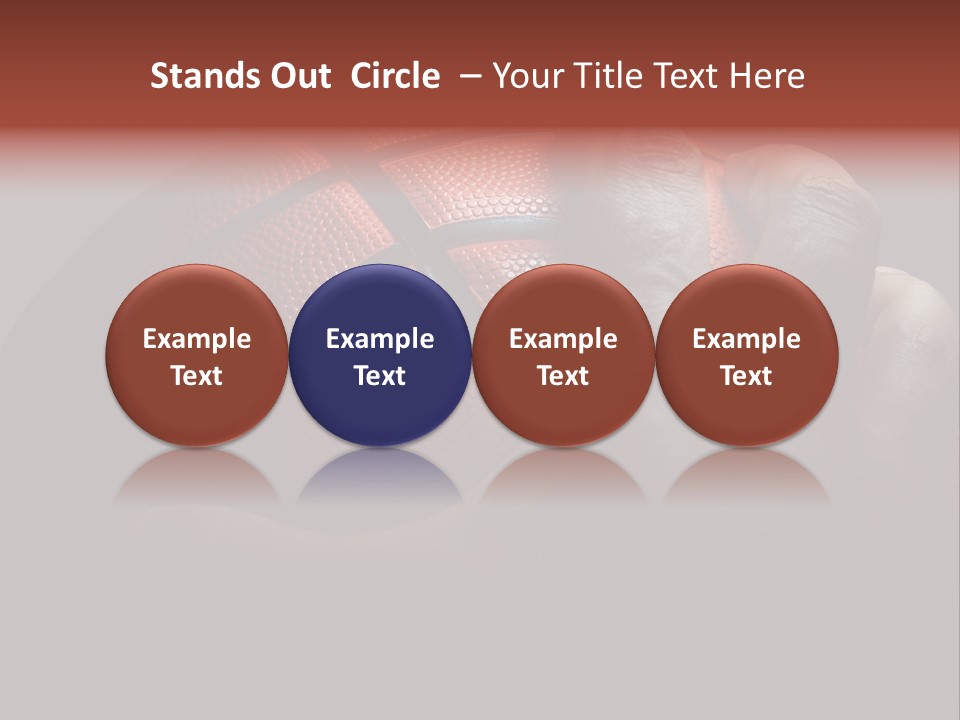 Stands Out Circle – Your Title Text Here

Example Text

Example Text

Example Text

Example Text